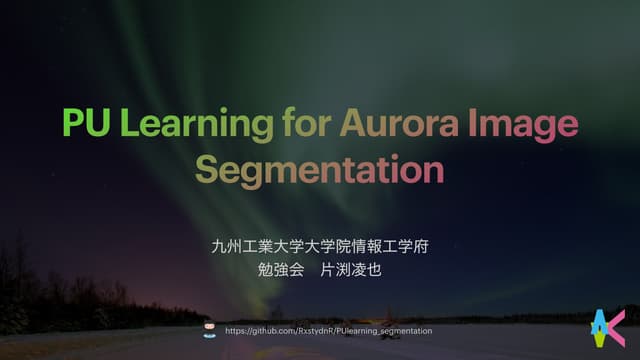 PU Learning for Aurora Image Segmentation

九州工業大学大学院情報工学府
勉強会　片渕凌也

https://github.com/RxstydnR/PUlearning_segmentation